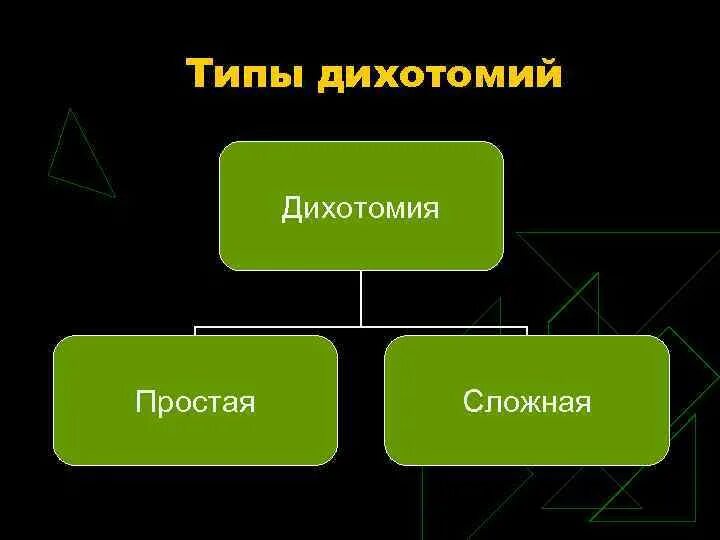 Типы дихотомий

Дихотомия

Простая

Сложная